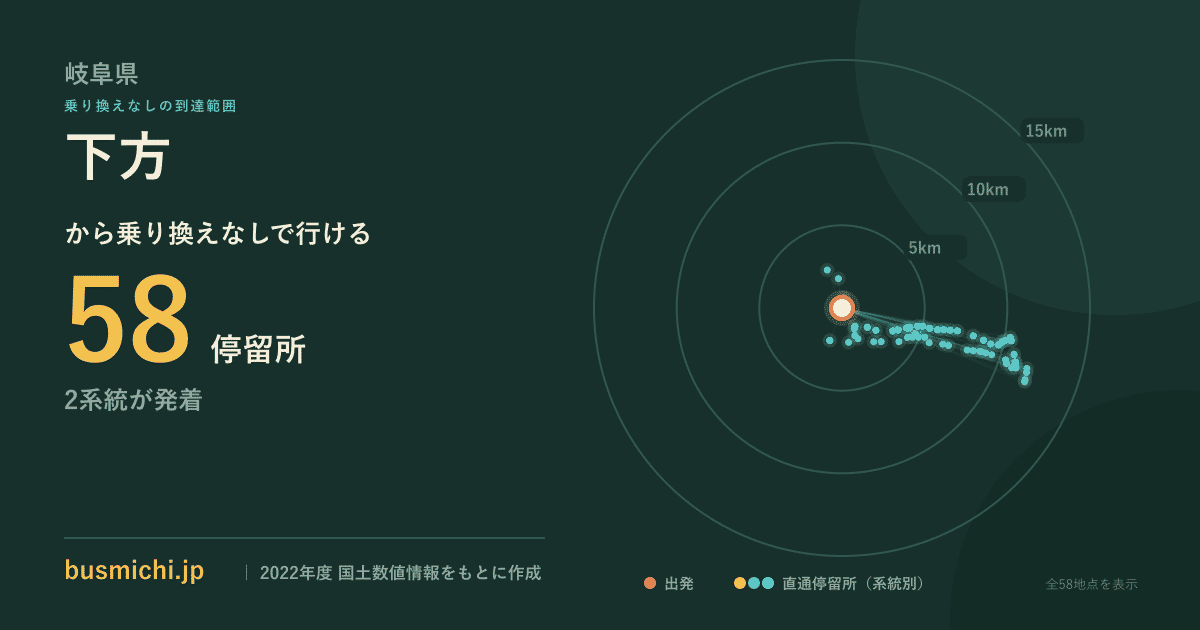 岐阜県
乗り換えなしの到達範囲
下方
から乗り換えなしで行ける
58 停留所
2系統が発着

15km
10km
5km

busmichi.jp | 2022年度 国土数値情報をもとに作成

出発 直通停留所（系統別） 全58地点を表示